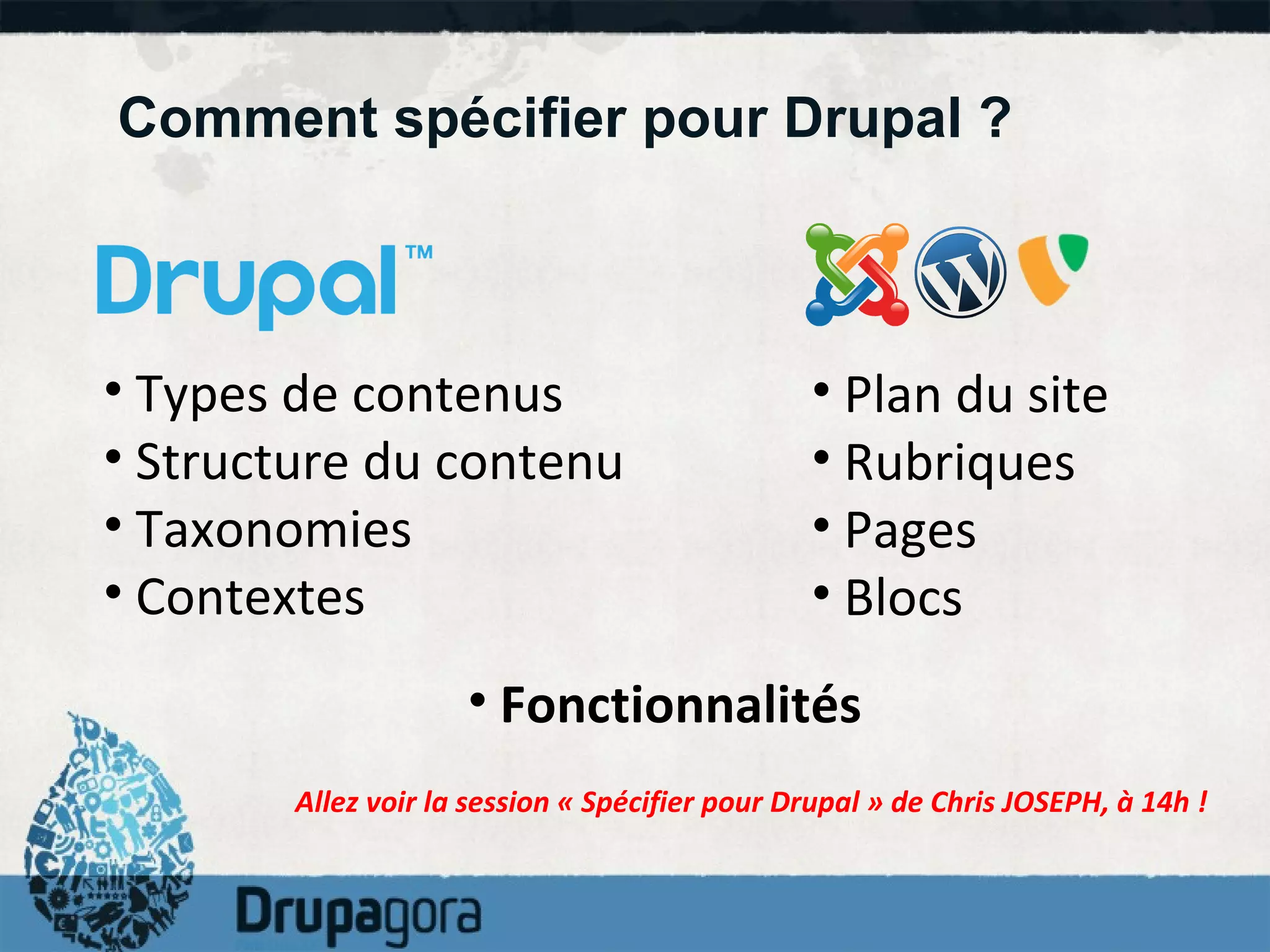 Comment spécifier pour Drupal ?

Drupal™

• Types de contenus
• Structure du contenu
• Taxonomies
• Contextes

• Plan du site
• Rubriques
• Pages
• Blocs

• Fonctionnalités

Allez voir la session « Spécifier pour Drupal » de Chris JOSEPH, à 14h !

Drupagora